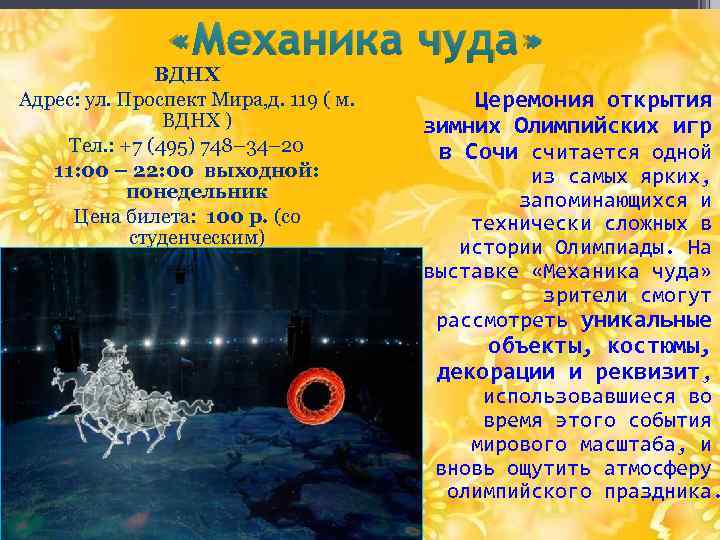 «Механика чуда»

ВДНХ

Адрес: ул. Проспект Мира,д. 119 ( м. ВДНХ )

Тел.: +7 (495) 748–34–20

11:00 – 22:00 выходной: понедельник

Цена билета: 100 р. (со студенческим)

Церемония открытия зимних Олимпийских игр в Сочи считается одной из самых ярких, запоминающихся и технически сложных в истории Олимпиады. На выставке «Механика чуда» зрители смогут рассмотреть уникальные объекты, костюмы, декорации и реквизит, использовавшиеся во время этого события мирового масштаба, и вновь ощутить атмосферу олимпийского праздника.